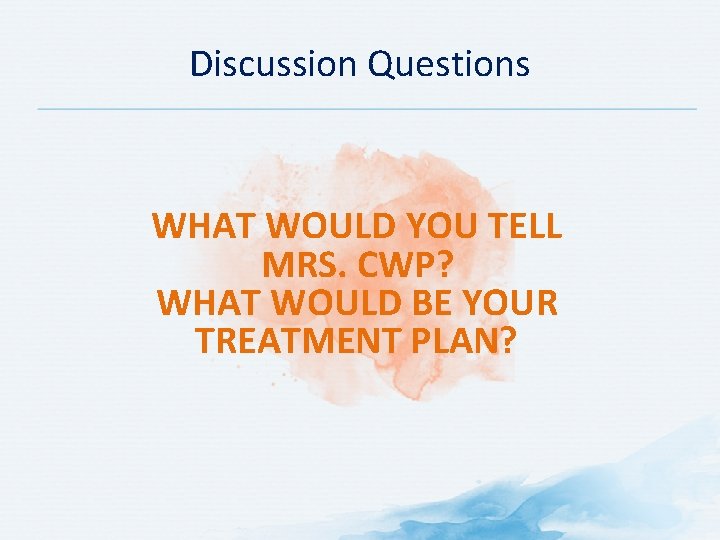 Discussion Questions

WHAT WOULD YOU TELL MRS. CWP?
WHAT WOULD BE YOUR TREATMENT PLAN?